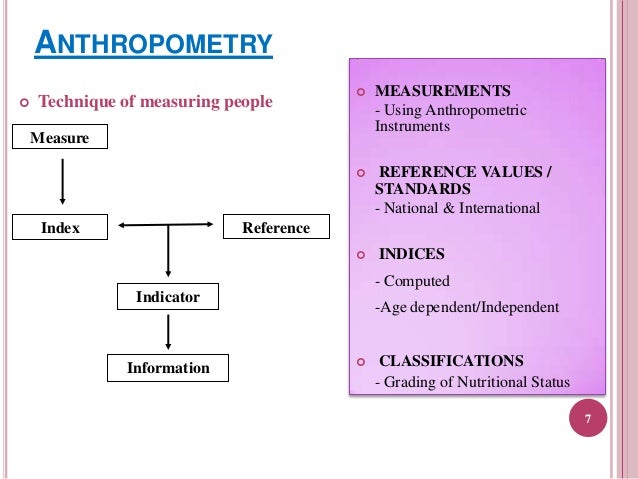 ANTHROPOMETRY

Technique of measuring people

Measure

Index

Reference

Indicator

Information

MEASUREMENTS
- Using Anthropometric Instruments

REFERENCE VALUES / STANDARDS
- National & International

INDICES
- Computed
-Age dependent/Independent

CLASSIFICATIONS
- Grading of Nutritional Status

7